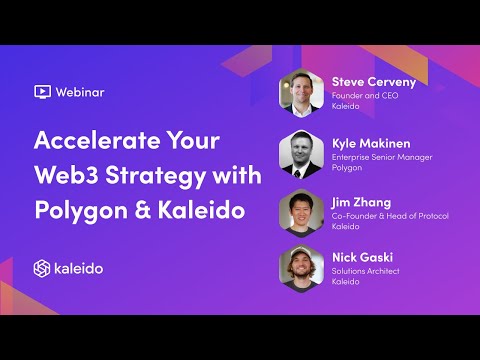 Webinar

Accelerate Your Web3 Strategy with Polygon & Kaleido

kaleido

Steve Cerveny
Founder and CEO
Kaleido

Kyle Makinen
Enterprise Senior Manager
Polygon

Jim Zhang
Co-Founder & Head of Protocol
Kaleido

Nick Gaski
Solutions Architect
Kaleido